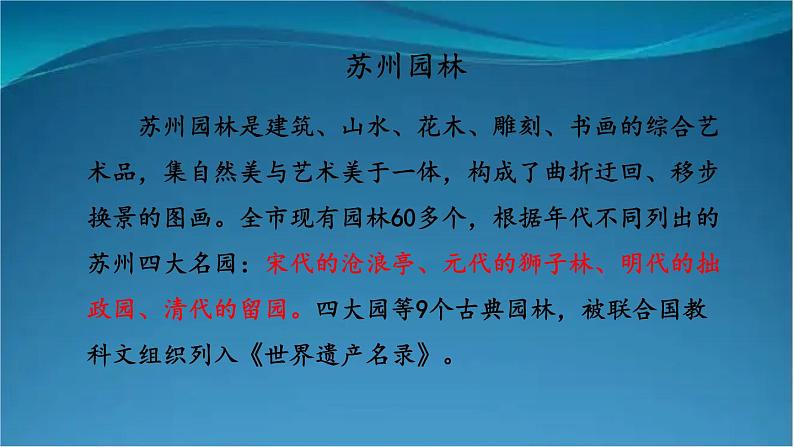 苏州园林

苏州园林是建筑、山水、花木、雕刻、书画的综合艺术品，集自然美与艺术美于一体，构成了曲折迂回、移步换景的图画。全市现有园林60多个，根据年代不同列出的苏州四大名园：宋代的沧浪亭、元代的狮子林、明代的拙政园、清代的留园。四大园等9个古典园林，被联合国教科文组织列入《世界遗产名录》。